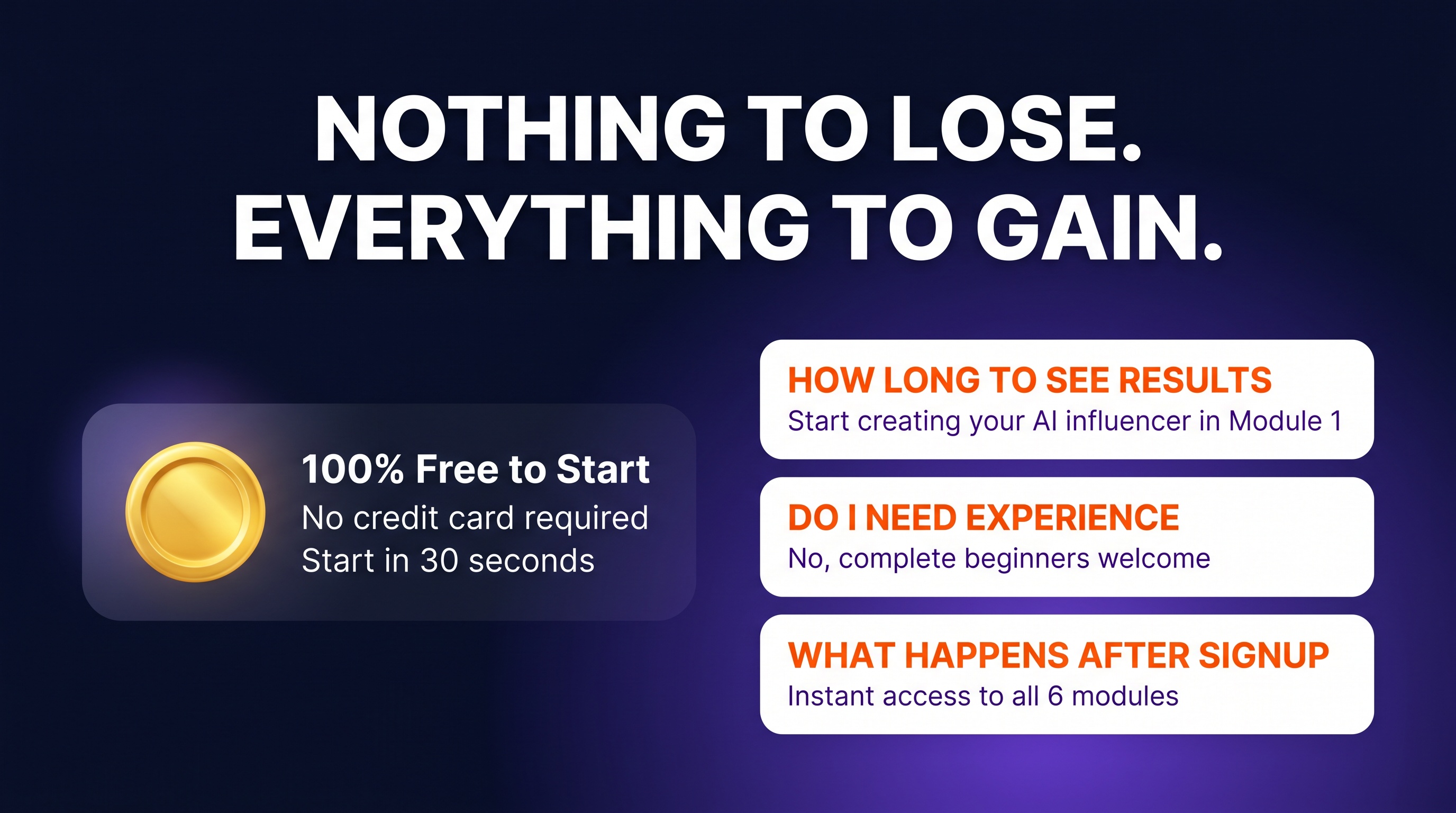 NOTHING TO LOSE.
EVERYTHING TO GAIN.

100% Free to Start
No credit card required
Start in 30 seconds

HOW LONG TO SEE RESULTS
Start creating your AI influencer in Module 1

DO I NEED EXPERIENCE
No, complete beginners welcome

WHAT HAPPENS AFTER SIGNUP
Instant access to all 6 modules